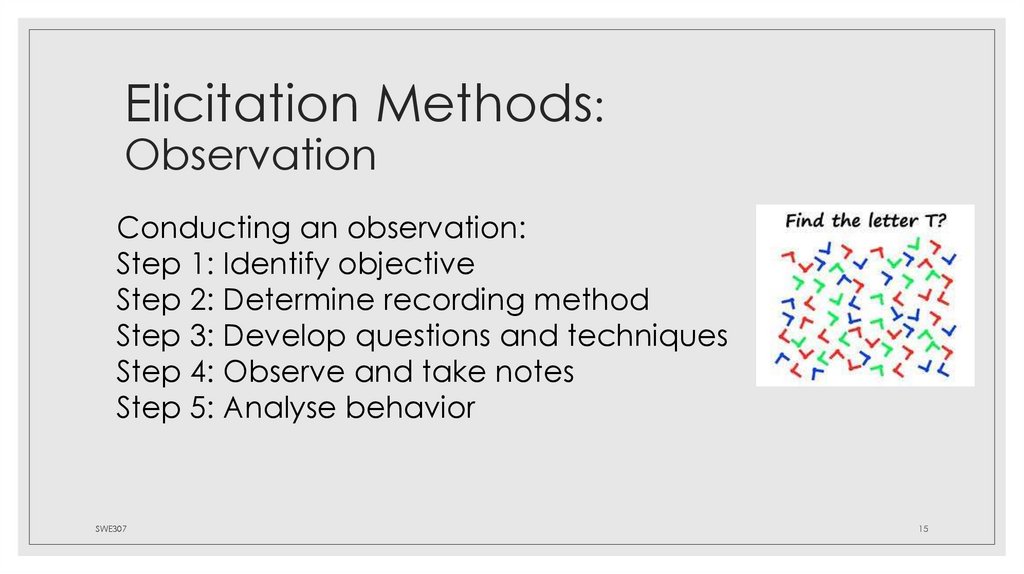 Elicitation Methods:
Observation

Conducting an observation:
Step 1: Identify objective
Step 2: Determine recording method
Step 3: Develop questions and techniques
Step 4: Observe and take notes
Step 5: Analyse behavior

Find the letter T?

SWE307

15